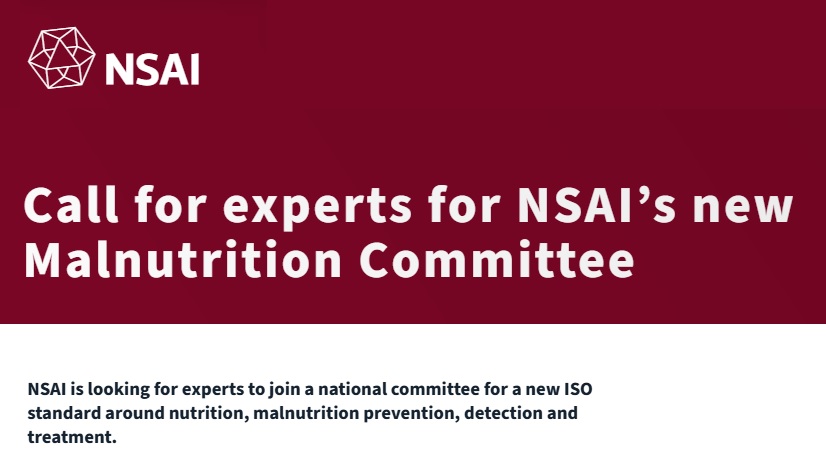 NSAI

Call for experts for NSAI’s new Malnutrition Committee

NSAI is looking for experts to join a national committee for a new ISO standard around nutrition, malnutrition prevention, detection and treatment.